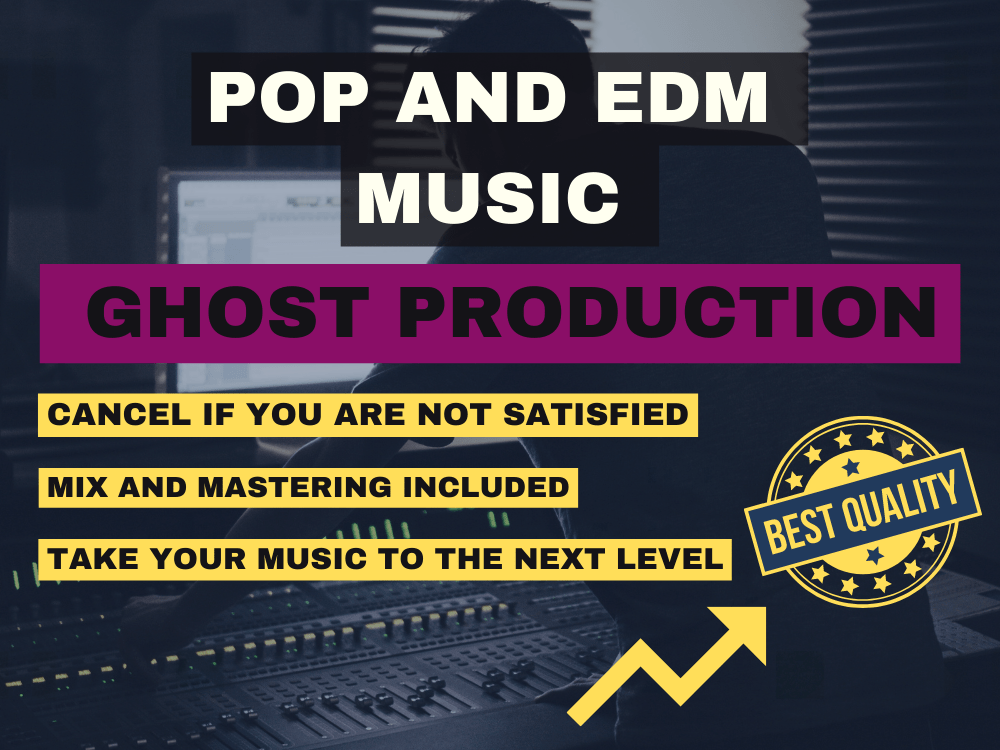 POP AND EDM MUSIC

GHOST PRODUCTION

CANCEL IF YOU ARE NOT SATISFIED

MIX AND MASTERING INCLUDED

TAKE YOUR MUSIC TO THE NEXT LEVEL

BEST QUALITY